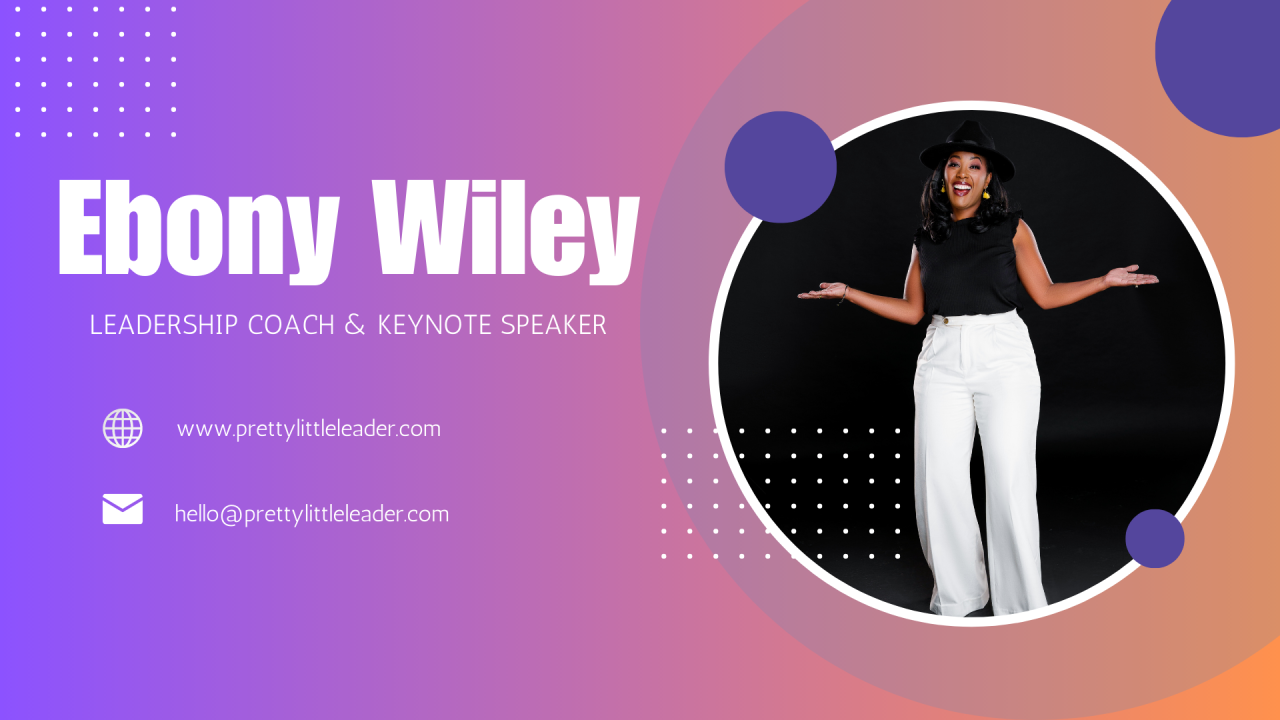 Ebony Wiley

LEADERSHIP COACH & KEYNOTE SPEAKER

www.prettylittleleader.com

hello@prettylittleleader.com